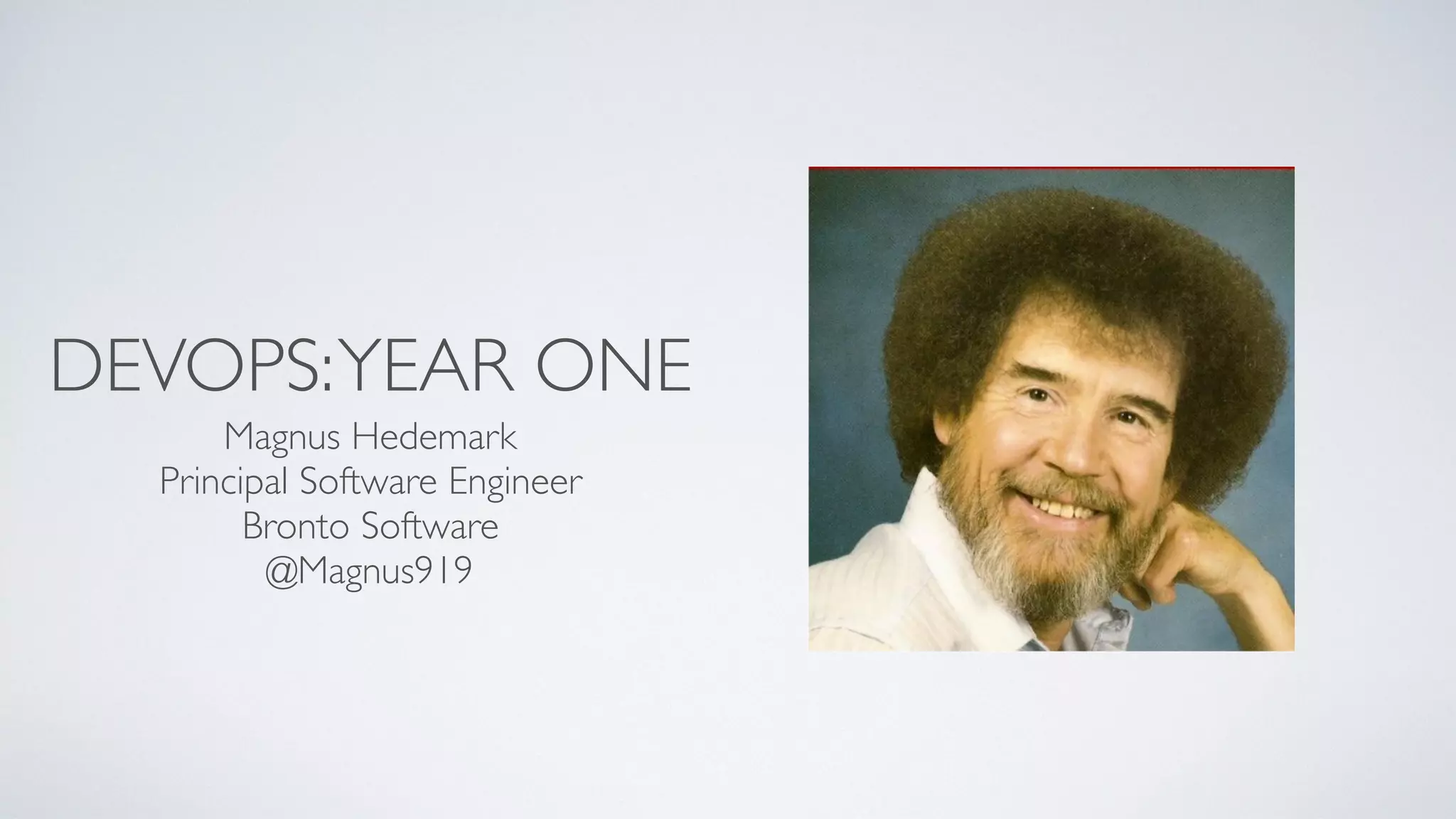 DEVOPS: YEAR ONE

Magnus Hedemark
Principal Software Engineer
Bronto Software
@Magnus919